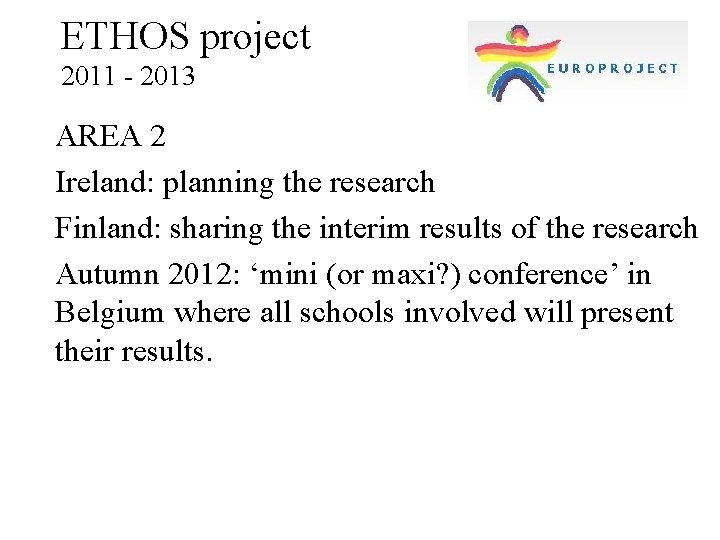 ETHOS project
2011 - 2013

EUROPROJECT

AREA 2

Ireland: planning the research

Finland: sharing the interim results of the research

Autumn 2012: ‘mini (or maxi?) conference’ in Belgium where all schools involved will present their results.